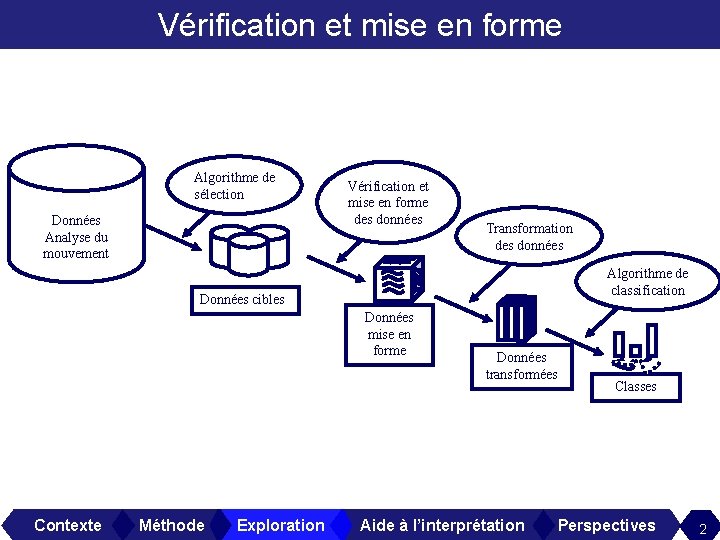 Vérification et mise en forme

Données Analyse du mouvement

Algorithme de sélection

Données cibles

Vérification et mise en forme des données

Données mise en forme

Transformation des données

Données transformées

Algorithme de classification

Classes

Contexte Méthode Exploration Aide à l'interprétation Perspectives 2